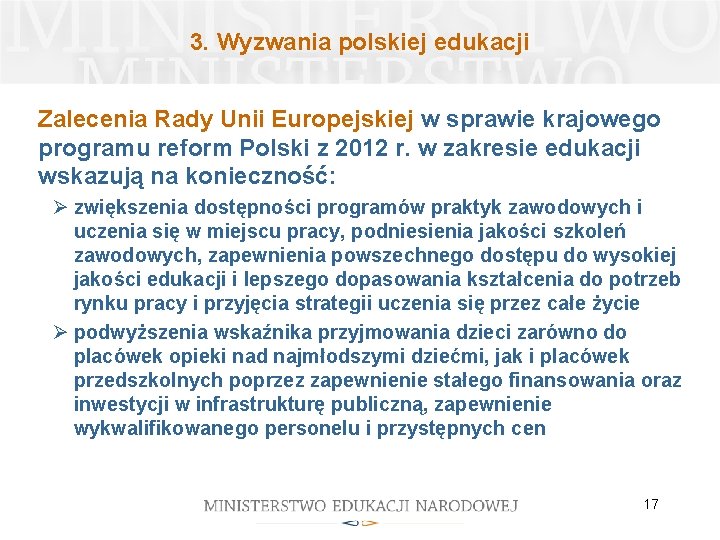 MINISTERSTWO
MINISTERSTWO

3. Wyzwania polskiej edukacji

Zalecenia Rady Unii Europejskiej w sprawie krajowego programu reform Polski z 2012 r. w zakresie edukacji wskazują na konieczność:

➢ zwiększenia dostępności programów praktyk zawodowych i uczenia się w miejscu pracy, podniesienia jakości szkoleń zawodowych, zapewnienia powszechnego dostępu do wysokiej jakości edukacji i lepszego dopasowania kształcenia do potrzeb rynku pracy i przyjęcia strategii uczenia się przez całe życie

➢ podwyższenia wskaźnika przyjmowania dzieci zarówno do placówek opieki nad najmłodszymi dziećmi, jak i placówek przedszkolnych poprzez zapewnienie stałego finansowania oraz inwestycji w infrastrukturę publiczną, zapewnienie wykwalifikowanego personelu i przystępnych cen

MINISTERSTWO EDUKACJI NARODOWEJ

17